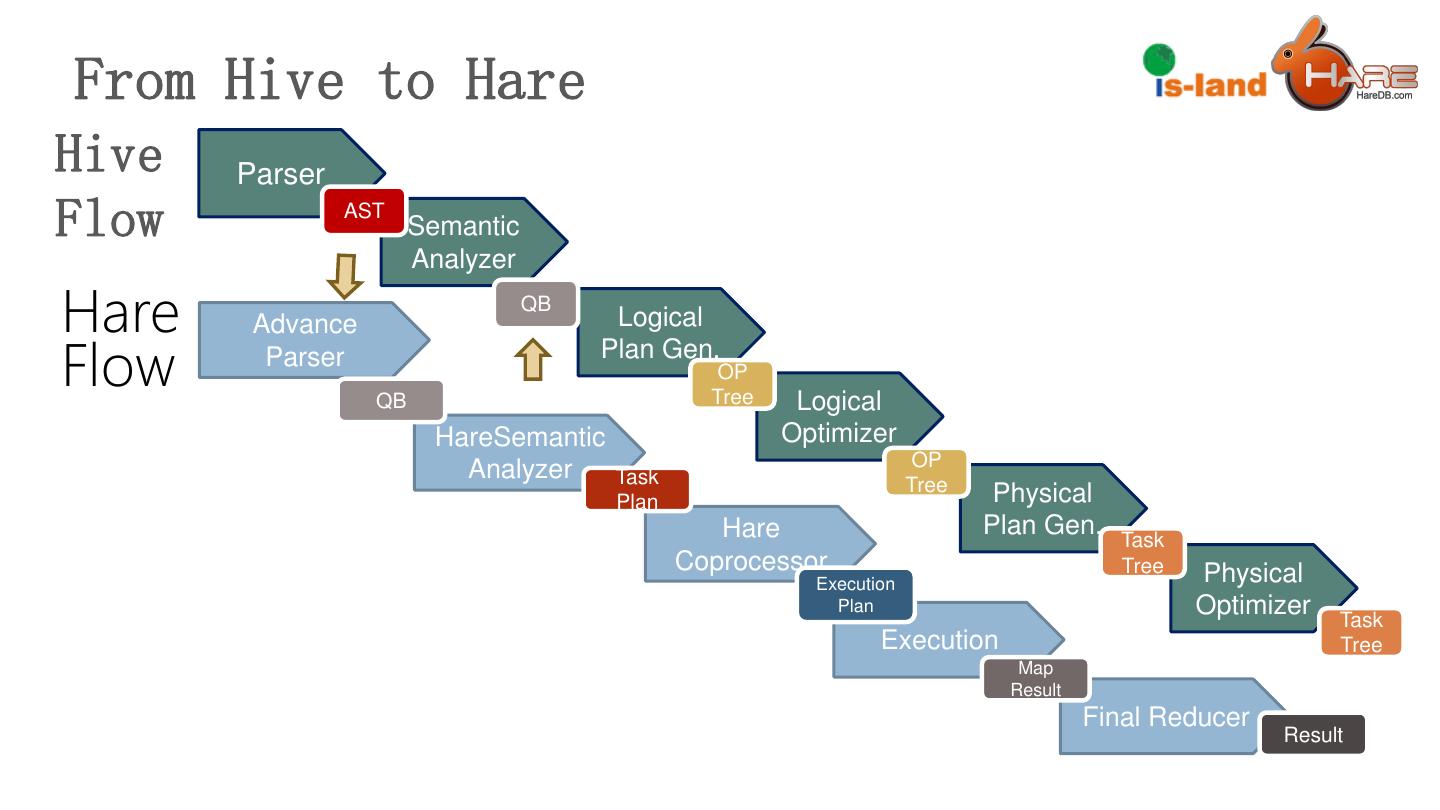 From Hive to Hare

is-land HARE HareDB.com

Hive Flow

Parser

AST

Semantic Analyzer

QB

Logical Plan Gen.

OP Tree

Logical Optimizer

OP Tree

Physical Plan Gen.

Task Tree

Physical Optimizer

Task Tree

Hare Flow

Advance Parser

QB

HareSemantic Analyzer

Task Plan

Hare Coprocessor

Execution Plan

Execution

Map Result

Final Reducer

Result